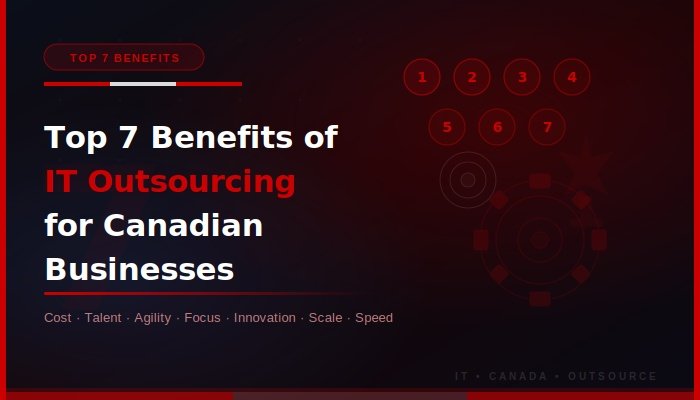 TOP 7 BENEFITS

1 2 3 4

5 6 7

Top 7 Benefits of IT Outsourcing for Canadian Businesses

Cost · Talent · Agility · Focus · Innovation · Scale · Speed

IT • CANADA • OUTSOURCE